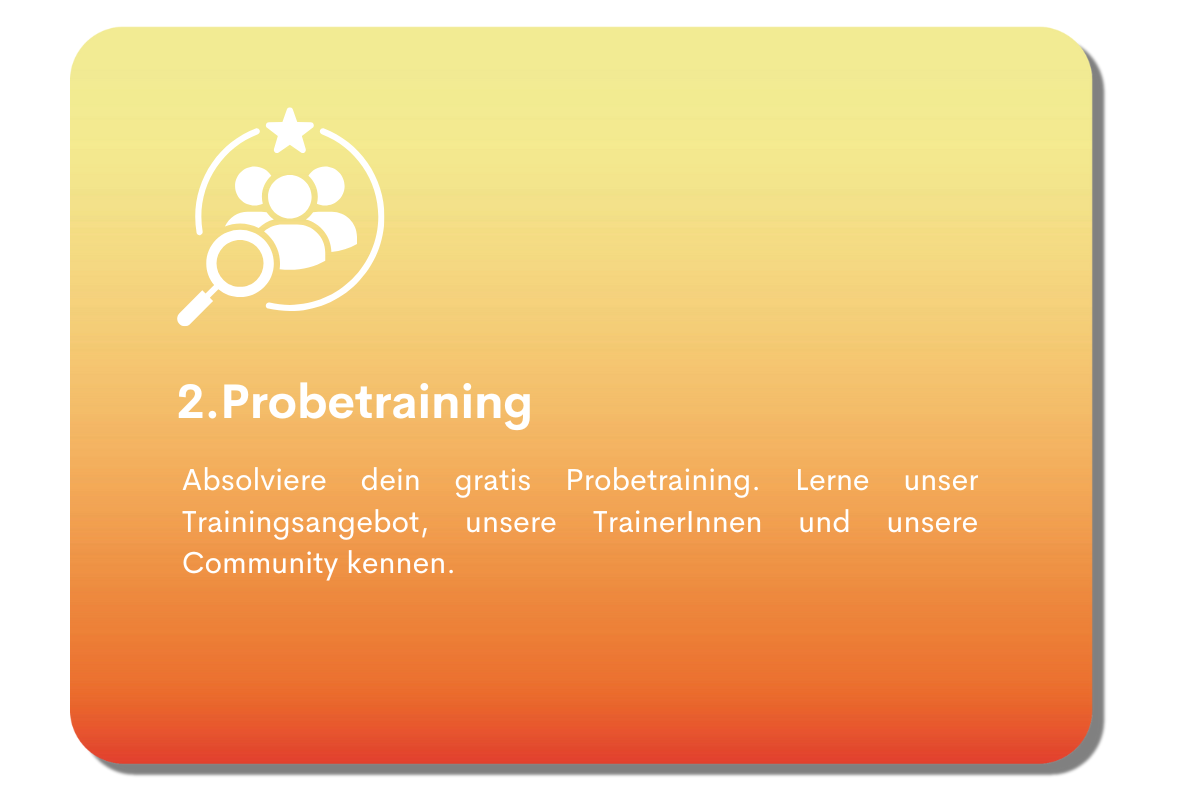 2.Probetraining

Absolviere dein gratis Probetraining. Lerne unser Trainingsangebot, unsere TrainerInnen und unsere Community kennen.